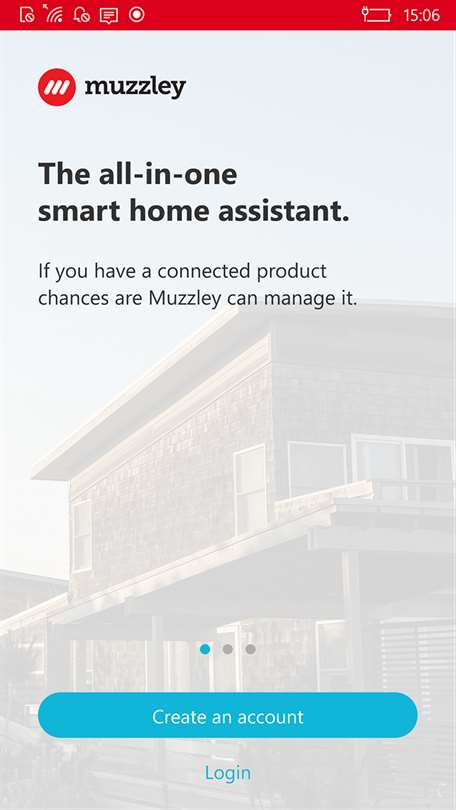 15:06

muzzley

The all-in-one smart home assistant.

If you have a connected product chances are Muzzley can manage it.

Create an account

Login